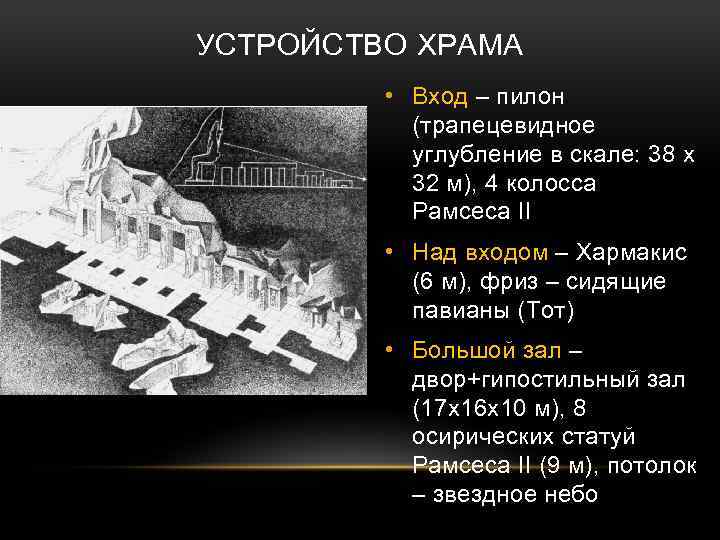 УСТРОЙСТВО ХРАМА

• Вход – пилон (трапецевидное углубление в скале: 38 х 32 м), 4 колосса Рамсеса II

• Над входом – Хармакис (6 м), фриз – сидящие павианы (Тот)

• Большой зал – двор+гипостильный зал (17х16х10 м), 8 осирических статуй Рамсеса II (9 м), потолок – звездное небо